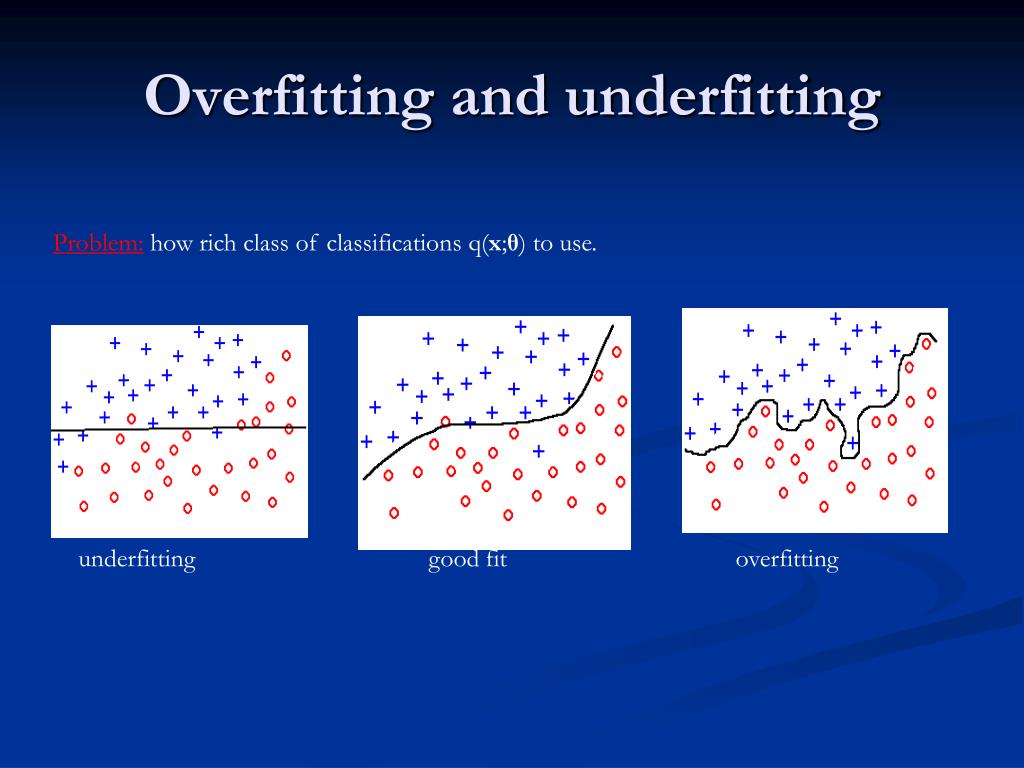 Overfitting and underfitting

Problem: how rich class of classifications $q(\mathbf{x};\boldsymbol{\theta})$ to use.

underfitting

good fit

overfitting